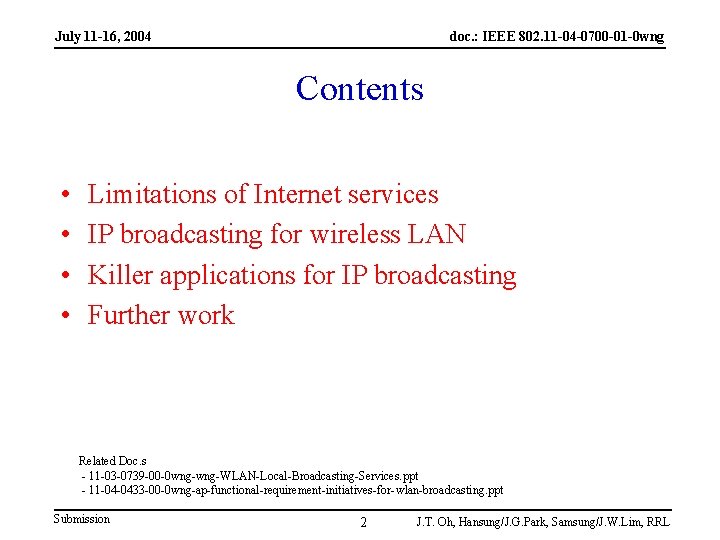 July 11-16, 2004

doc.: IEEE 802.11-04-0700-01-0wng

Contents

• Limitations of Internet services
• IP broadcasting for wireless LAN
• Killer applications for IP broadcasting
• Further work

Related Doc.s
- 11-03-0739-00-0wng-wng-WLAN-Local-Broadcasting-Services.ppt
- 11-04-0433-00-0wng-ap-functional-requirement-initiatives-for-wlan-broadcasting.ppt

Submission

2

J.T. Oh, Hansung/J.G.Park, Samsung/J.W.Lim, RRL